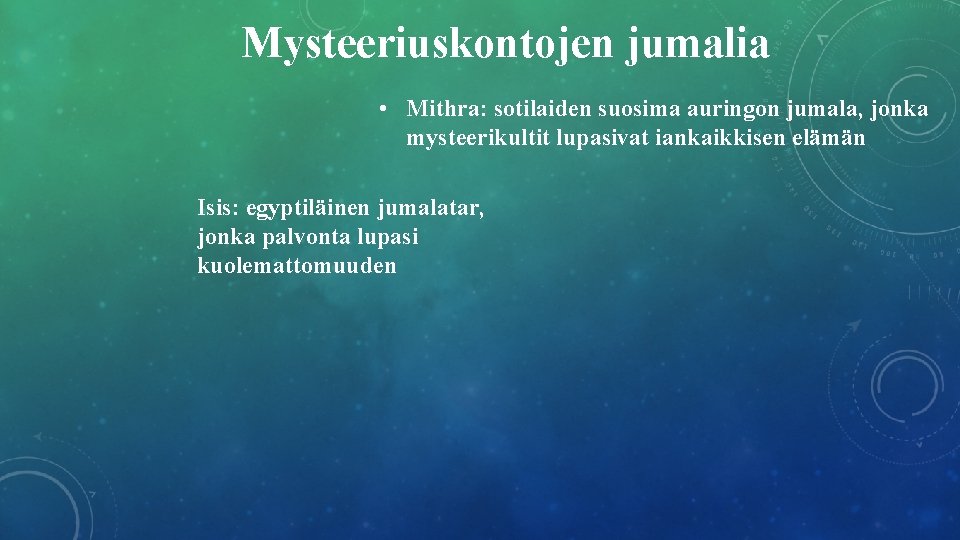 Mysteeriuskontojen jumalia

• Mithra: sotilaiden suosima auringon jumala, jonka mysteerikultit lupasivat iankaikkisen elämän

Isis: egyptiläinen jumalatar, jonka palvonta lupasi kuolemattomuuden